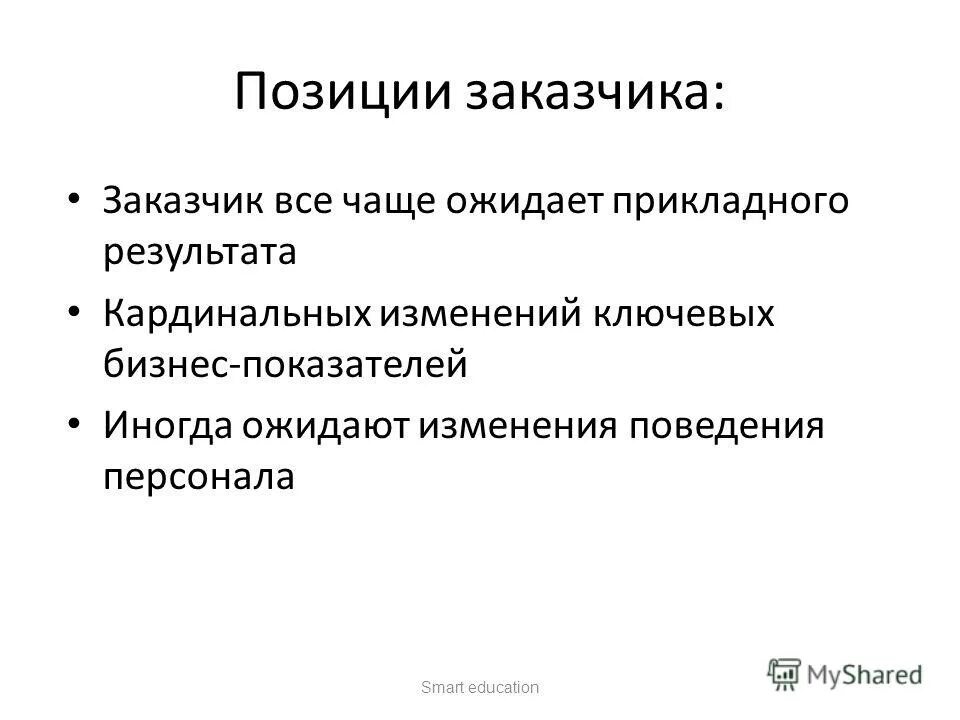 Позиции заказчика:

• Заказчик все чаще ожидает прикладного результата

• Кардинальных изменений ключевых бизнес-показателей

• Иногда ожидают изменения поведения персонала

Smart education

MyShared